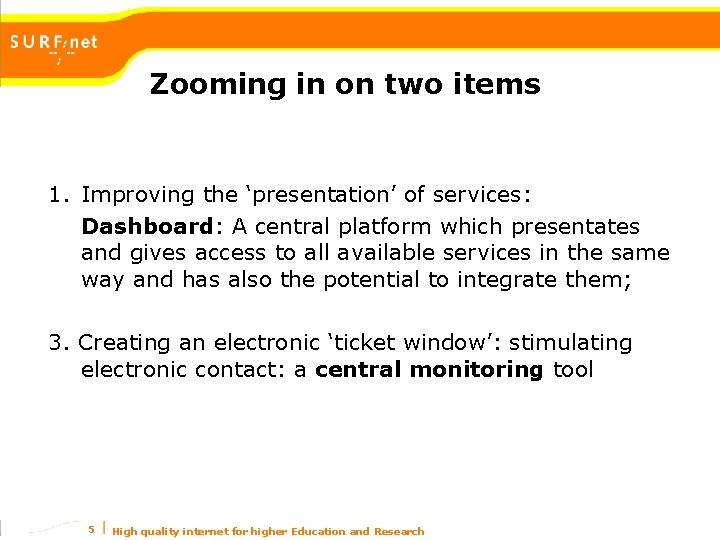 SURFnet

Zooming in on two items

1. Improving the ‘presentation’ of services:
Dashboard: A central platform which presentates and gives access to all available services in the same way and has also the potential to integrate them;

3. Creating an electronic ‘ticket window’: stimulating electronic contact: a central monitoring tool

5 | High quality internet for higher Education and Research